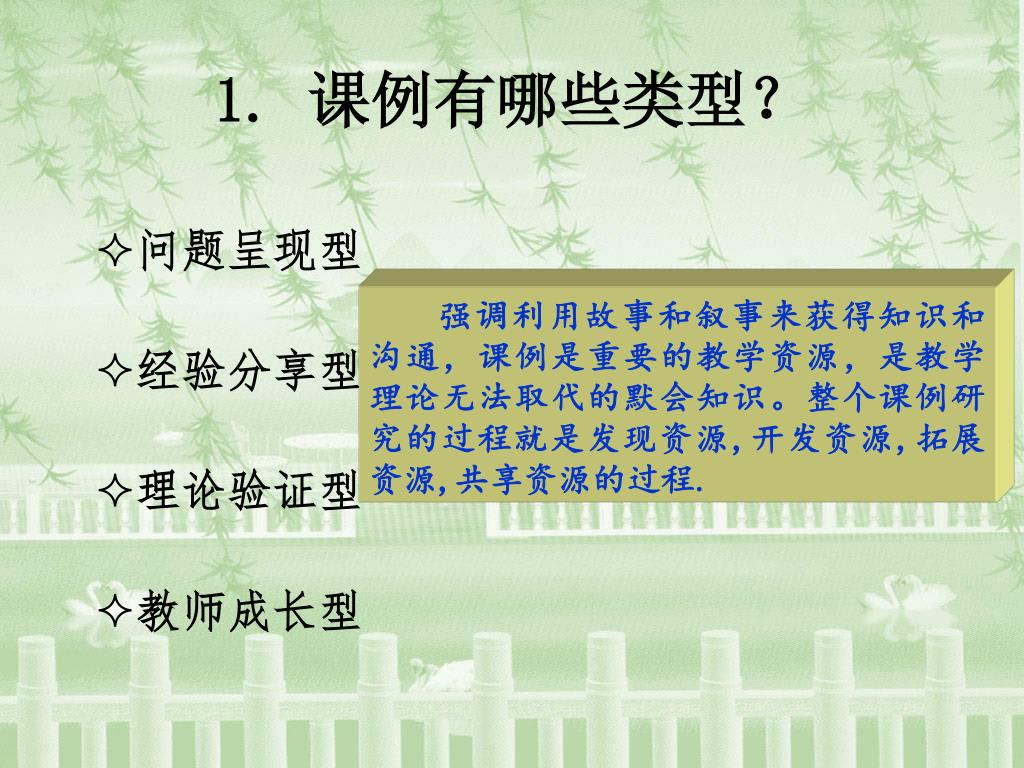 1. 课例有哪些类型？

✧问题呈现型

✧经验分享型

✧理论验证型

✧教师成长型

强调利用故事和叙事来获得知识和沟通，课例是重要的教学资源，是教学理论无法取代的默会知识。整个课例研究的过程就是发现资源，开发资源，拓展资源，共享资源的过程.